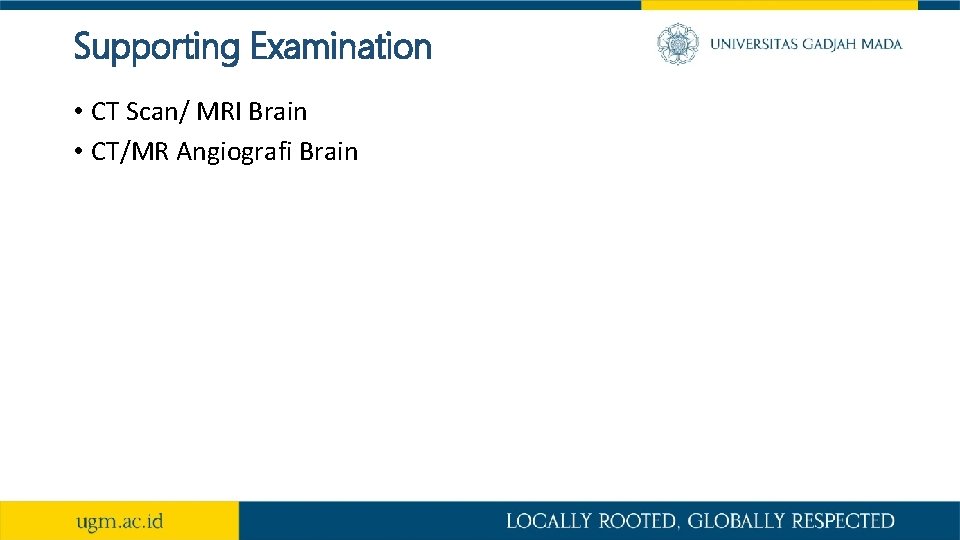 Supporting Examination

UNIVERSITAS GADJAH MADA

• CT Scan/ MRI Brain
• CT/MR Angiografi Brain

ugm.ac.id

LOCALLY ROOTED, GLOBALLY RESPECTED